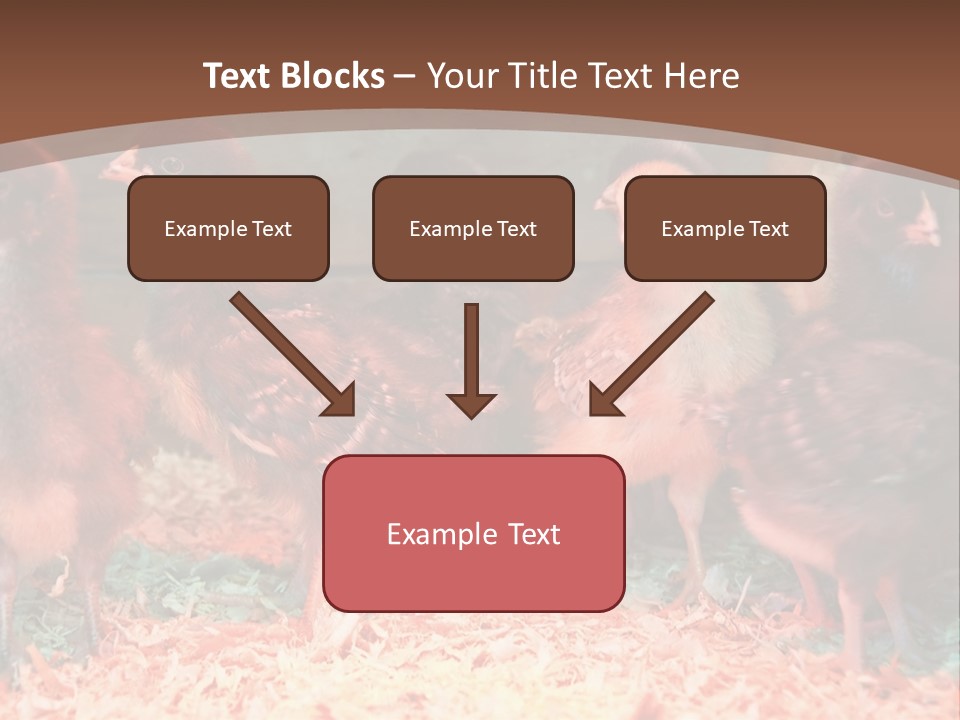 Text Blocks – Your Title Text Here

Example Text

Example Text

Example Text

Example Text